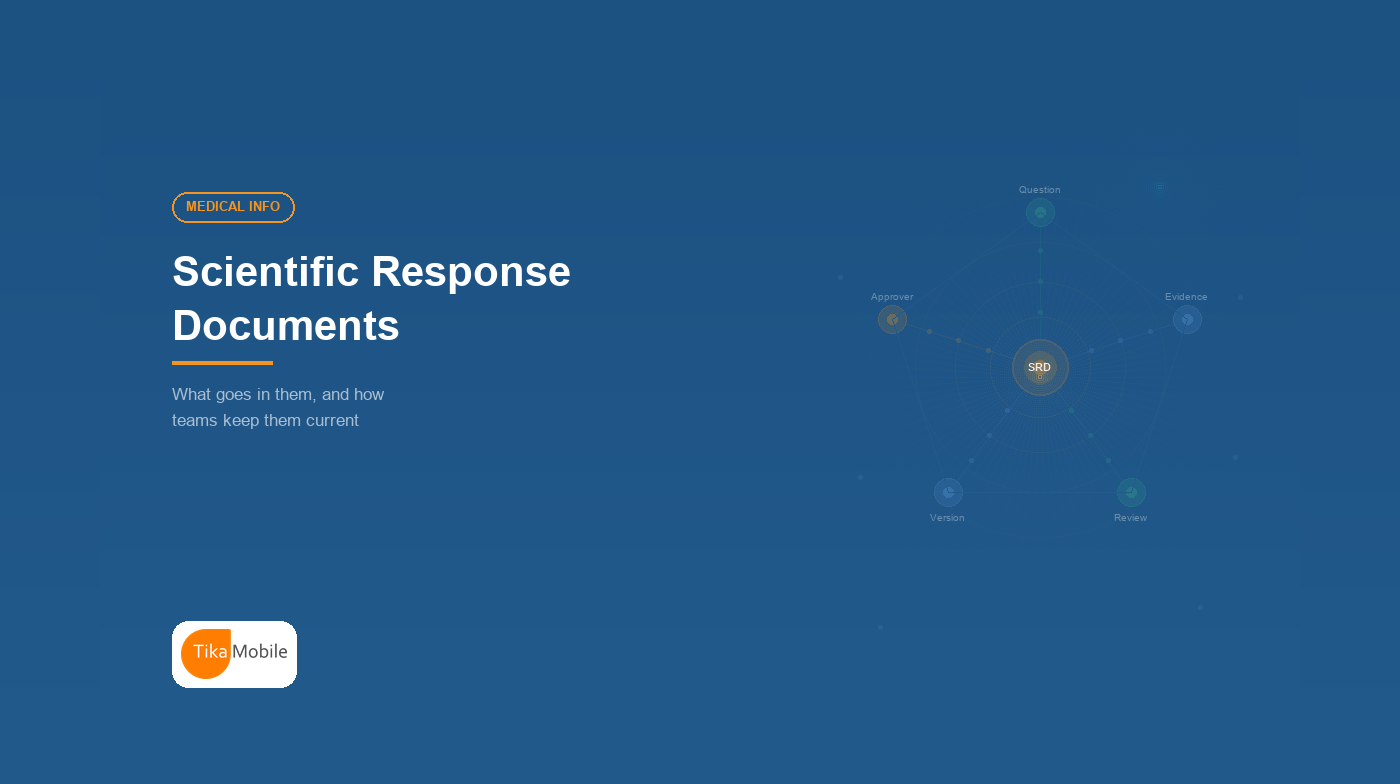 MEDICAL INFO

Scientific Response Documents

What goes in them, and how teams keep them current

Question

Approver

Evidence

SRD

Version

Review

Tika Mobile